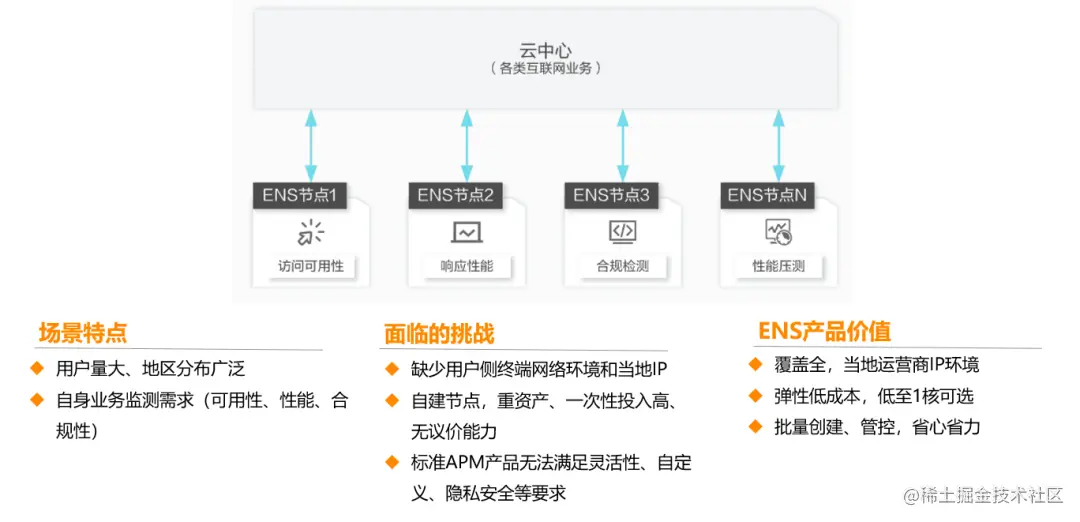 云中心
（各类互联网业务）

ENS节点1
访问可用性

ENS节点2
响应性能

ENS节点3
合规检测

ENS节点N
性能压测

场景特点
◆ 用户量大、地区分布广泛
◆ 自身业务监测需求（可用性、性能、合规性）

面临的挑战
◆ 缺少用户侧终端网络环境和当地IP
◆ 自建节点，重资产、一次性投入高、无议价能力
◆ 标准APM产品无法满足灵活性、自定义、隐私安全等要求

ENS产品价值
◆ 覆盖全，当地运营商IP环境
◆ 弹性低成本，低至1核可选
◆ 批量创建、管控，省心省力

@稀土掘金技术社区